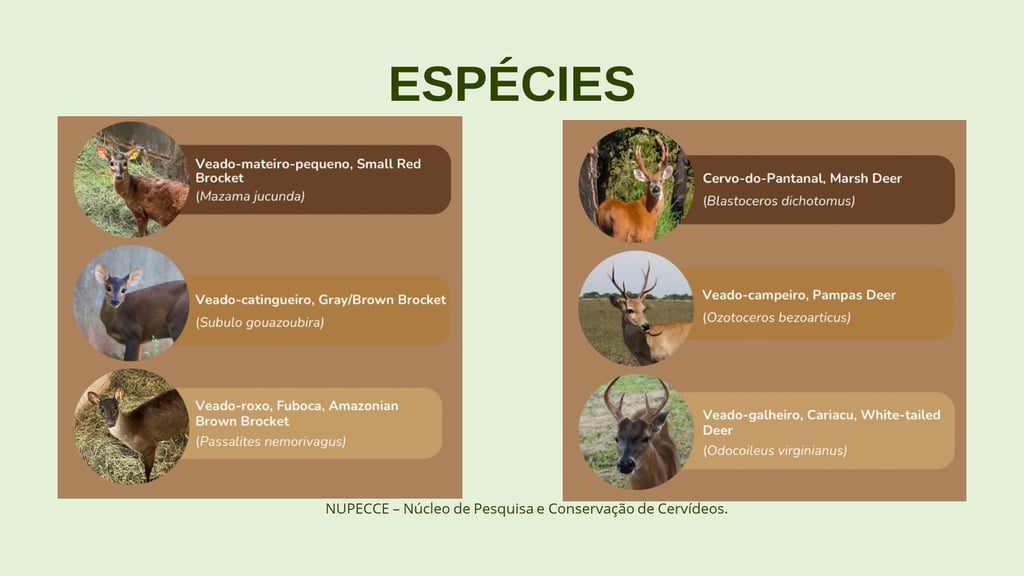 ESPÉCIES

Veado-mateiro-pequeno, Small Red Brocket
(Mazama jucunda)

Veado-catingueiro, Gray/Brown Brocket
(Subulo gouazoubira)

Veado-roxo, Fuboca, Amazonian Brown Brocket
(Passalites nemorivagus)

Cervo-do-Pantanal, Marsh Deer
(Blastoceros dichotomus)

Veado-campeiro, Pampas Deer
(Ozotoceros bezoarticus)

Veado-galheiro, Cariacu, White-tailed Deer
(Odocoileus virginianus)

NUPECCE – Núcleo de Pesquisa e Conservação de Cervídeos.